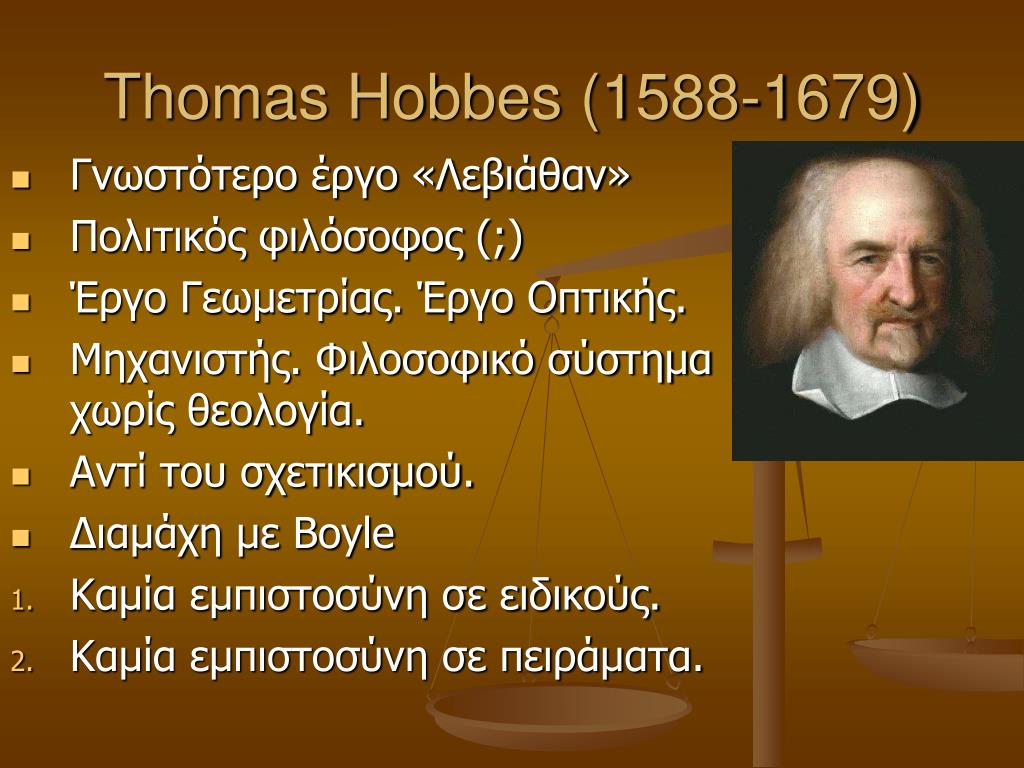 Thomas Hobbes (1588-1679)

- Γνωστότερο έργο «Λεβιάθαν»
- Πολιτικός φιλόσοφος (;)
- Έργο Γεωμετρίας. Έργο Οπτικής.
- Μηχανιστής. Φιλοσοφικό σύστημα χωρίς θεολογία.
- Αντί του σχετικισμού.
- Διαμάχη με Boyle

1. Καμία εμπιστοσύνη σε ειδικούς.
2. Καμία εμπιστοσύνη σε πειράματα.